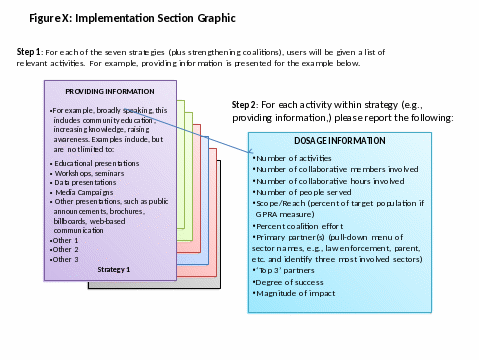 Figure X: Implementation Section Graphic

Step 1: For each of the seven strategies (plus strengthening coalitions), users will be given a list of relevant activities. For example, providing information is presented for the example below.

PROVIDING INFORMATION

•For example, broadly speaking, this includes community education, increasing knowledge, raising awareness. Examples include, but are not limited to:

• Educational presentations
• Workshops, seminars
• Data presentations
• Media Campaigns
• Other presentations, such as public announcements, brochures, billboards, web-based communication
•Other 1
•Other 2
•Other 3

Strategy 1

Step 2: For each activity within strategy (e.g., providing information,) please report the following:

DOSAGE INFORMATION

•Number of activities
•Number of collaborative members involved
•Number of collaborative hours involved
•Number of people served
•Scope/Reach (percent of target population if GPRA measure)
•Percent coalition effort
•Primary partner(s) (pull-down menu of sector names, e.g., law enforcement, parent, etc. and identify three most involved sectors)
•'Top 3' partners
•Degree of success
•Magnitude of impact